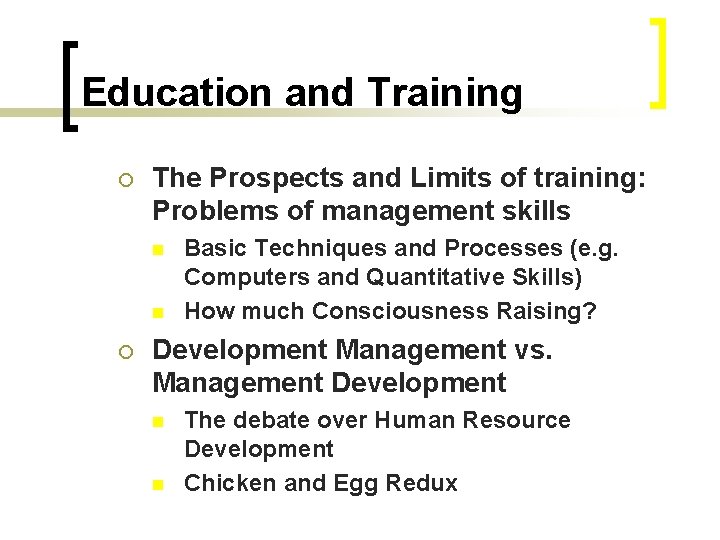 Education and Training

The Prospects and Limits of training: Problems of management skills

Basic Techniques and Processes (e.g. Computers and Quantitative Skills)

How much Consciousness Raising?

Development Management vs. Management Development

The debate over Human Resource Development

Chicken and Egg Redux